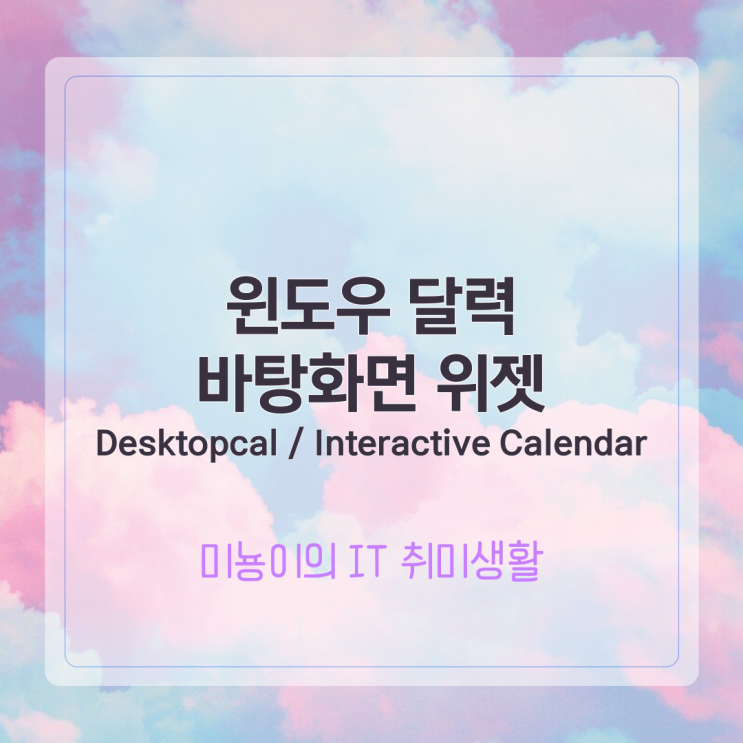 윈도우 달력
바탕화면 위젯
Desktopcal / Interactive Calendar

미농이의 IT 취미생활